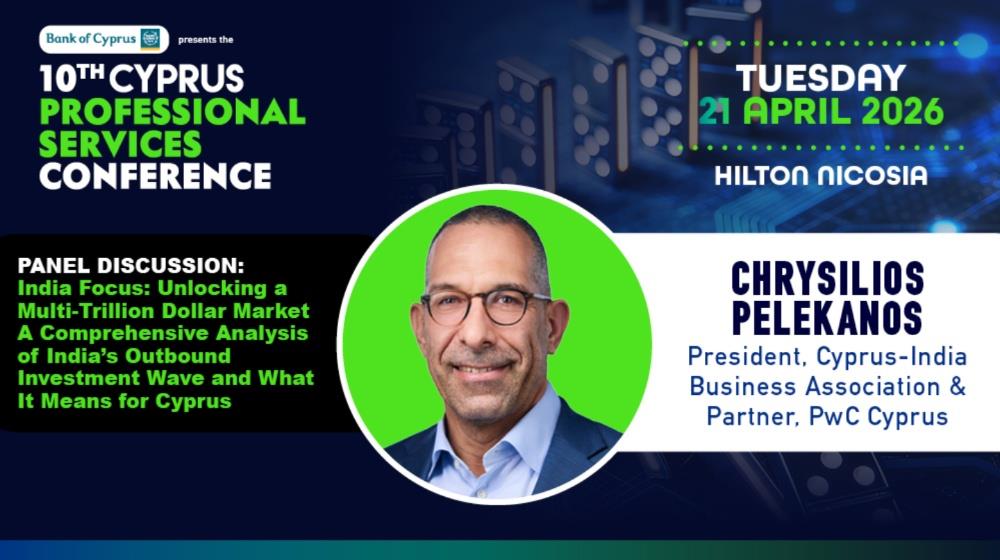 Bank of Cyprus presents the

10TH CYPRUS PROFESSIONAL SERVICES CONFERENCE

TUESDAY
21 APRIL 2026
HILTON NICOSIA

PANEL DISCUSSION:
India Focus: Unlocking a Multi-Trillion Dollar Market A Comprehensive Analysis of India's Outbound Investment Wave and What It Means for Cyprus

CHRYSILIOS PELEKANOS
President, Cyprus-India Business Association & Partner, PwC Cyprus